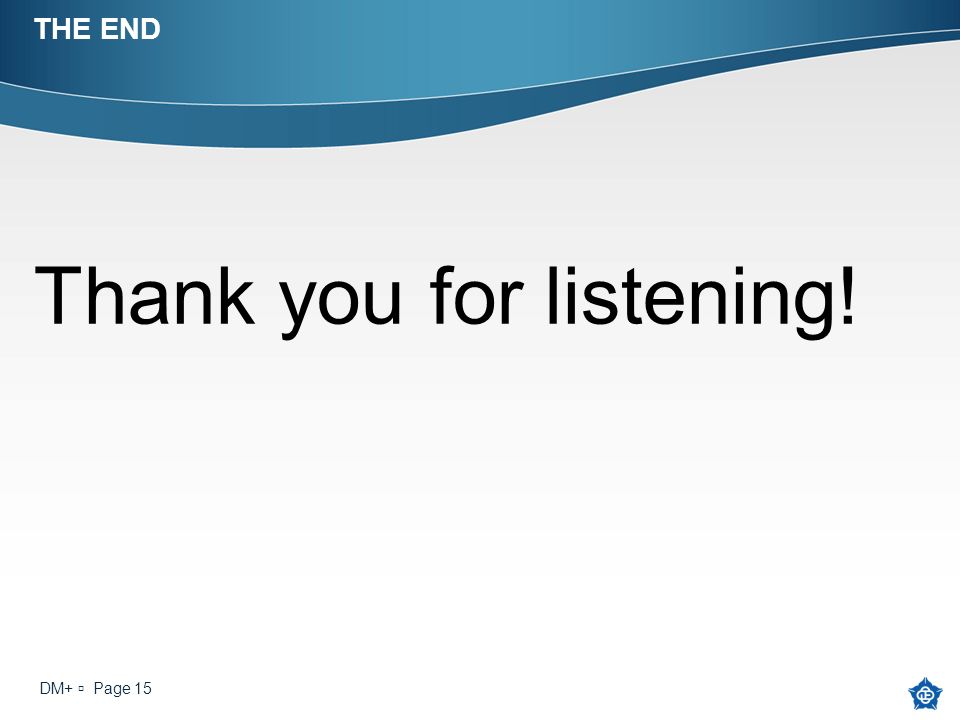 THE END

Thank you for listening!

DM+ ▫ Page 15